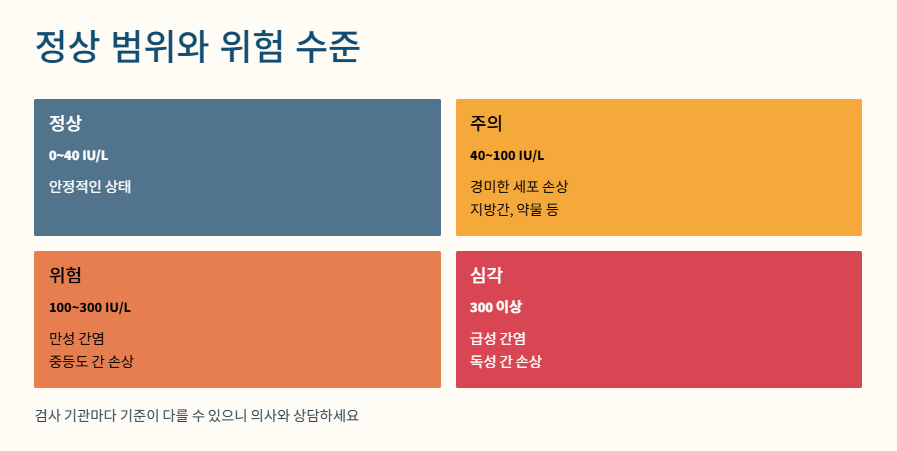 정상 범위와 위험 수준

정상
0~40 IU/L
안정적인 상태

주의
40~100 IU/L
경미한 세포 손상
지방간, 약물 등

위험
100~300 IU/L
만성 간염
중등도 간 손상

심각
300 이상
급성 간염
독성 간 손상

검사 기관마다 기준이 다를 수 있으니 의사와 상담하세요